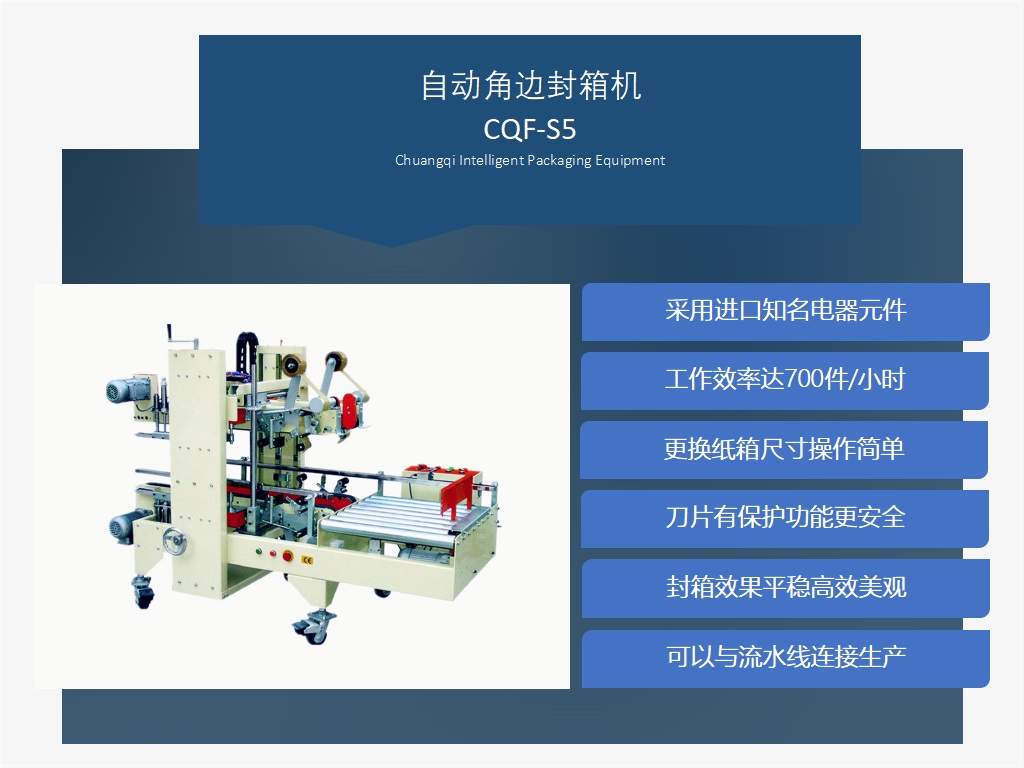 自动角边封箱机
CQF-S5
Chuangqi Intelligent Packaging Equipment

采用进口知名电器元件

工作效率达700件/小时

更换纸箱尺寸操作简单

刀片有保护功能更安全

封箱效果平稳高效美观

可以与流水线连接生产